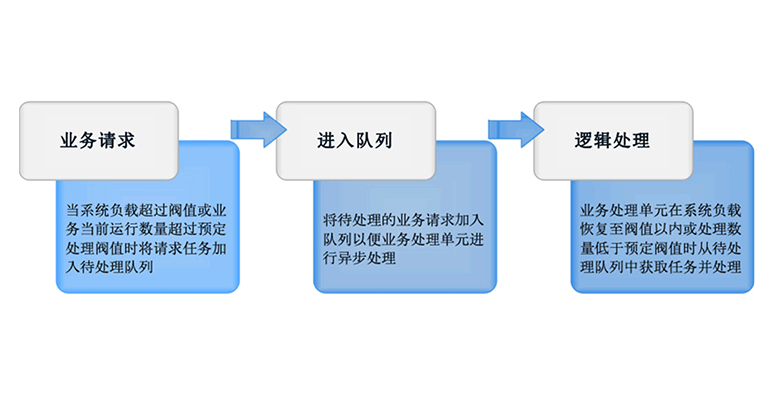 业务请求

当系统负载超过阀值或业务当前运行数量超过预定处理阀值时将请求任务加入待处理队列

进入队列

将待处理的业务请求加入队列以便业务处理单元进行异步处理

逻辑处理

业务处理单元在系统负载恢复至阀值以内或处理数量低于预定阀值时从待处理队列中获取任务并处理